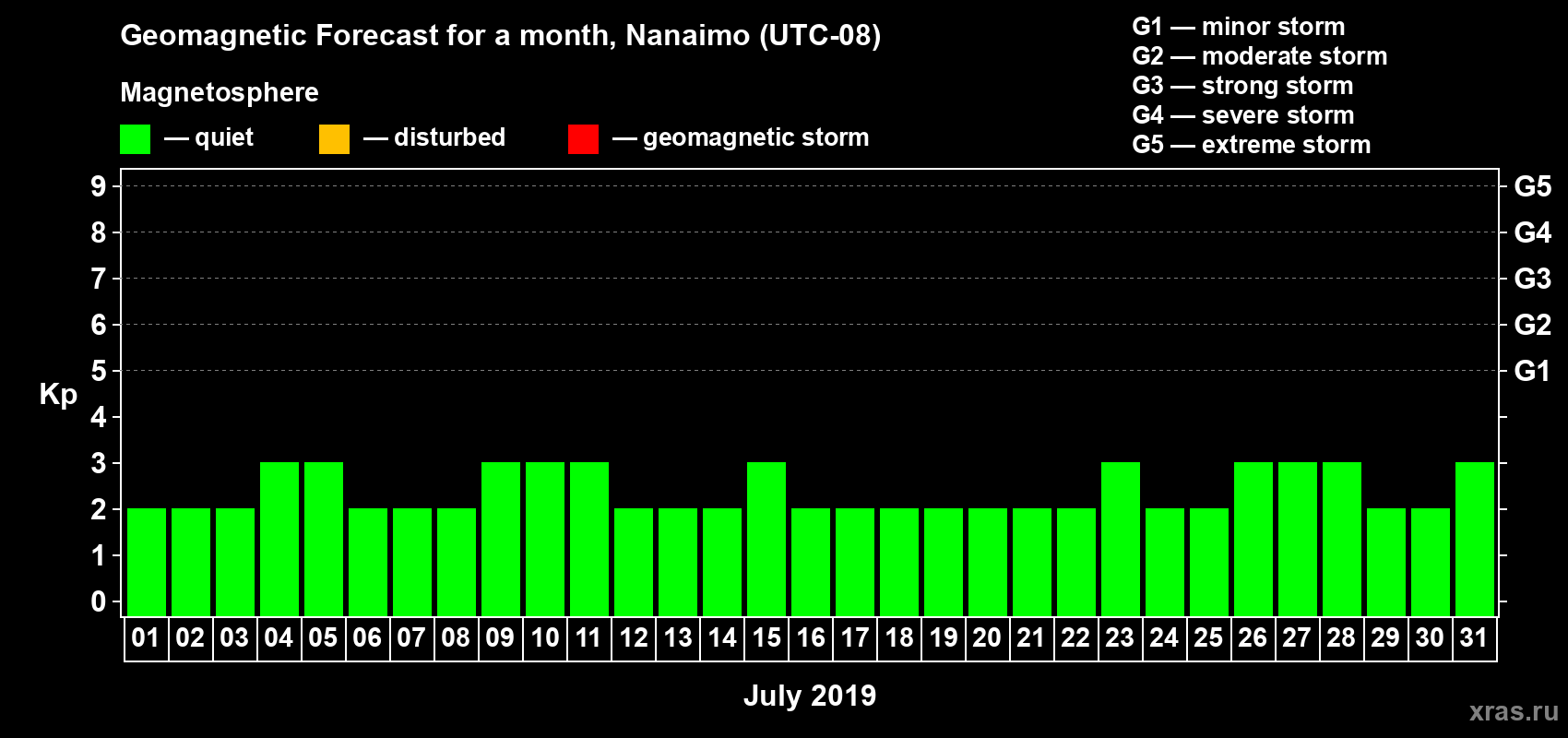 Geomagnetic Forecast for a month, Nanaimo (UTC-08)

Magnetosphere

— quiet — disturbed — geomagnetic storm

G1 — minor storm
G2 — moderate storm
G3 — strong storm
G4 — severe storm
G5 — extreme storm

Kp

9 8 7 6 5 4 3 2 1 0

G5 G4 G3 G2 G1

01 02 03 04 05 06 07 08 09 10 11 12 13 14 15 16 17 18 19 20 21 22 23 24 25 26 27 28 29 30 31

July 2019

xras.ru